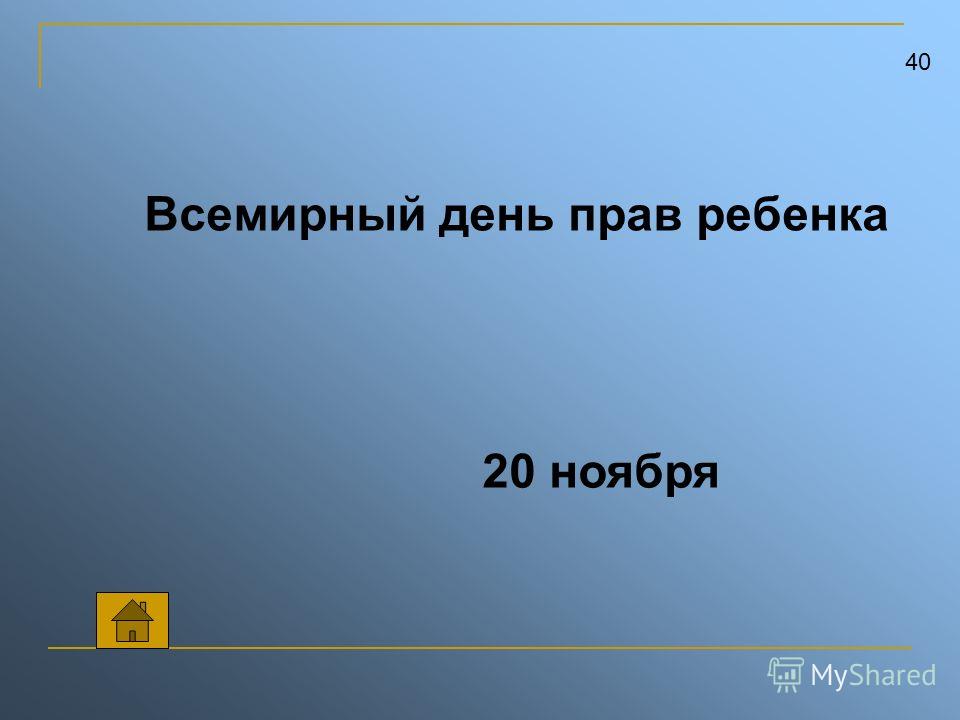 40

Всемирный день прав ребенка

20 ноября

MyShared